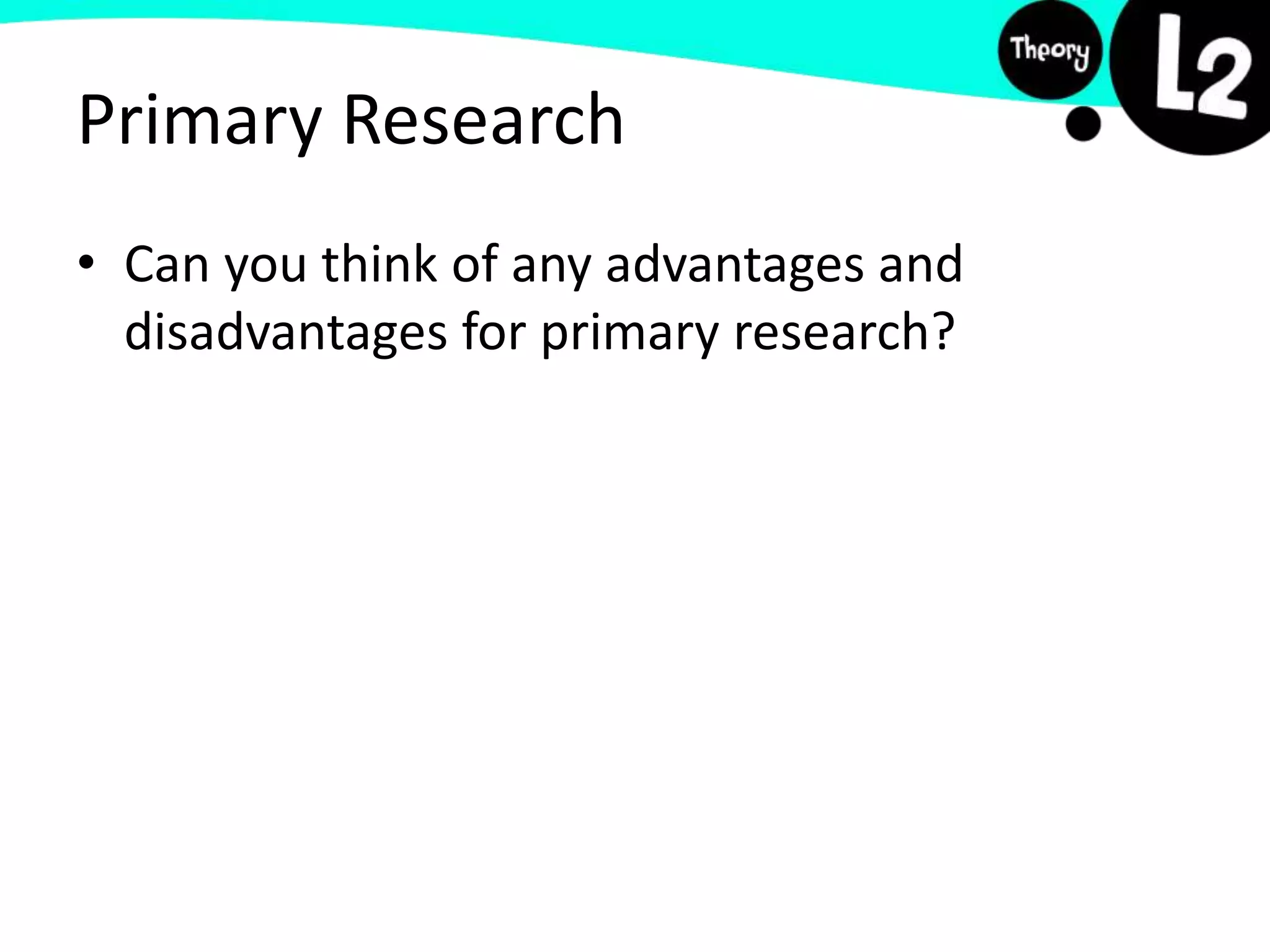 Theory

L2

Primary Research

• Can you think of any advantages and disadvantages for primary research?